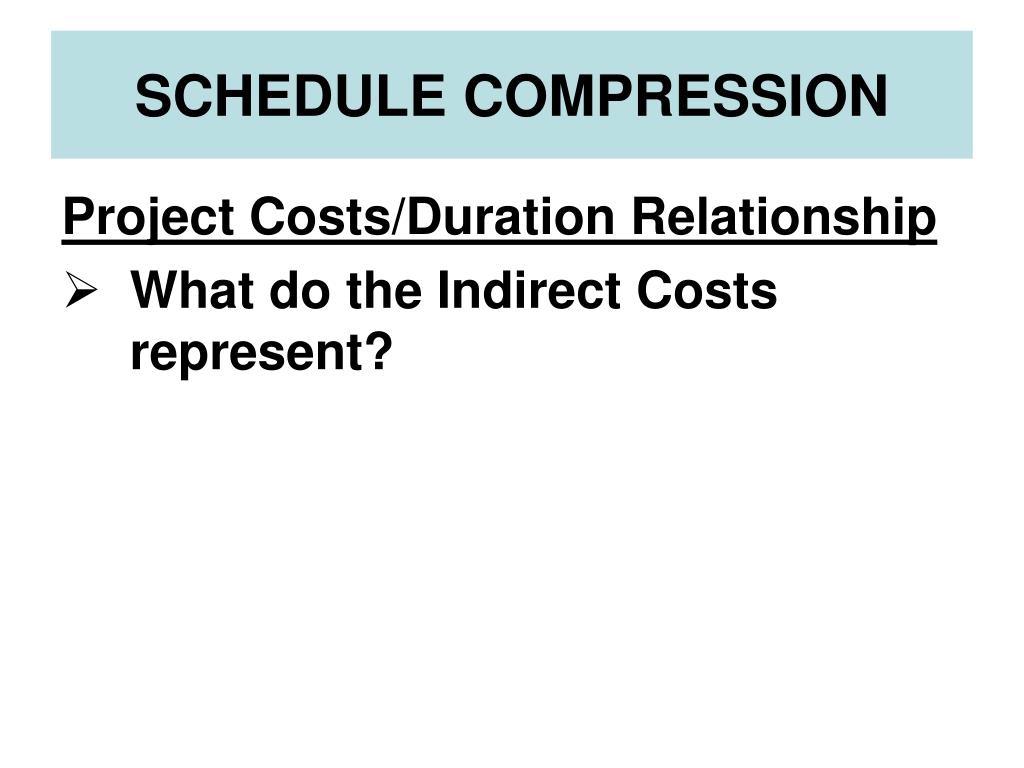 SCHEDULE COMPRESSION

Project Costs/Duration Relationship

➢ What do the Indirect Costs represent?